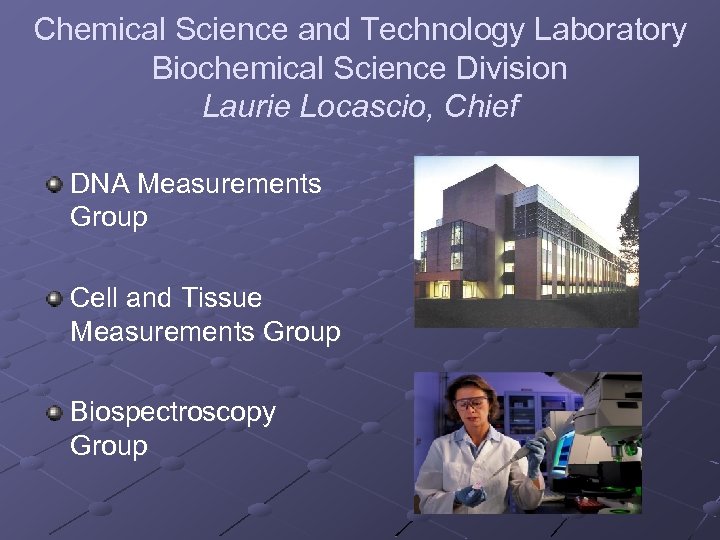 Chemical Science and Technology Laboratory
Biochemical Science Division
Laurie Locascio, Chief

DNA Measurements Group

Cell and Tissue Measurements Group

Biospectroscopy Group